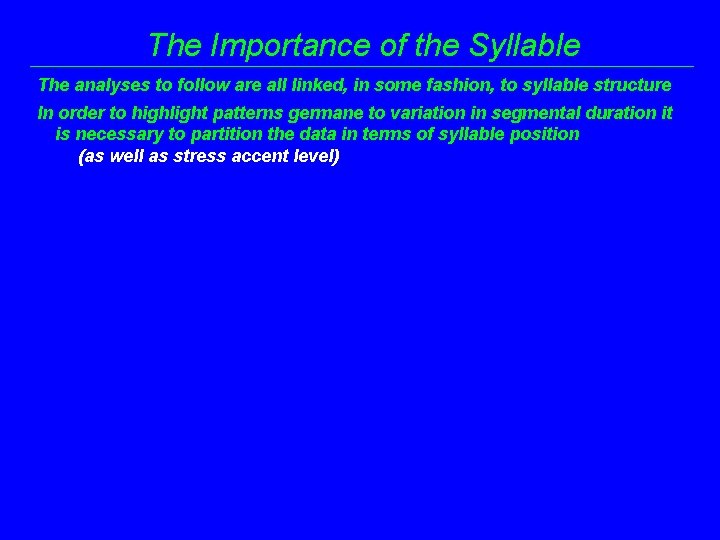 The Importance of the Syllable

The analyses to follow are all linked, in some fashion, to syllable structure

In order to highlight patterns germane to variation in segmental duration it is necessary to partition the data in terms of syllable position

(as well as stress accent level)